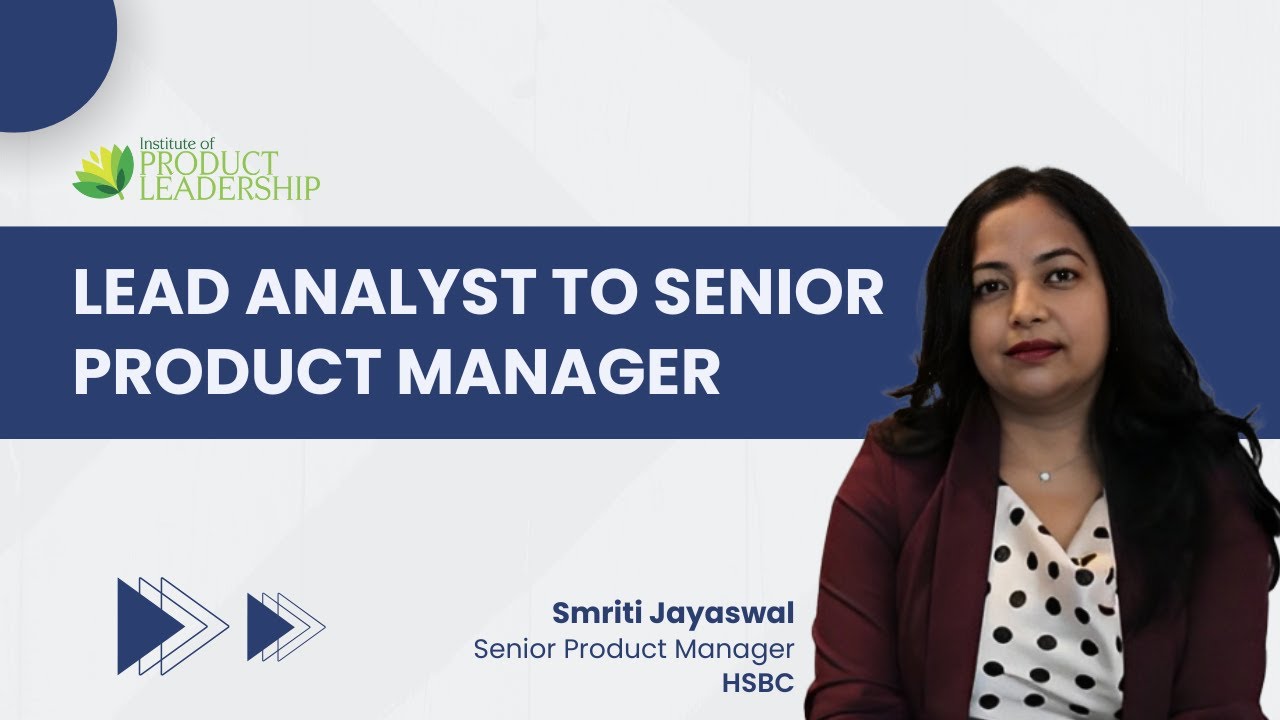 Institute of
PRODUCT
LEADERSHIP

LEAD ANALYST TO SENIOR PRODUCT MANAGER

Smriti Jayaswal
Senior Product Manager
HSBC